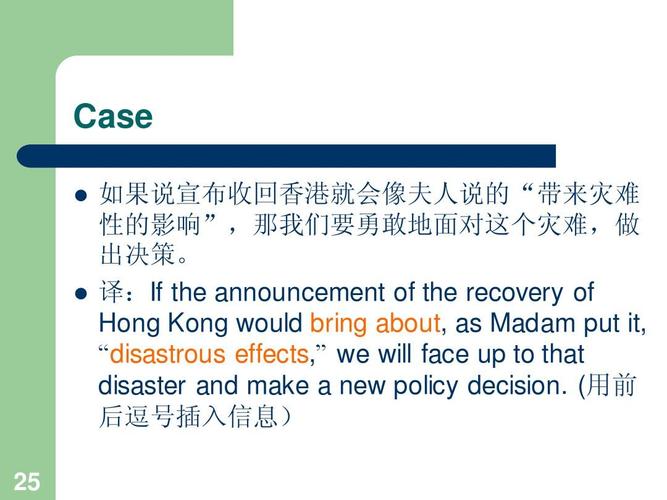 Case

如果说宣布收回香港就会像夫人说的“带来灾难性的影响”，那我们要勇敢地面对这个灾难，做出决策。

译：If the announcement of the recovery of Hong Kong would bring about, as Madam put it, “disastrous effects,” we will face up to that disaster and make a new policy decision. (用前后逗号插入信息）

25